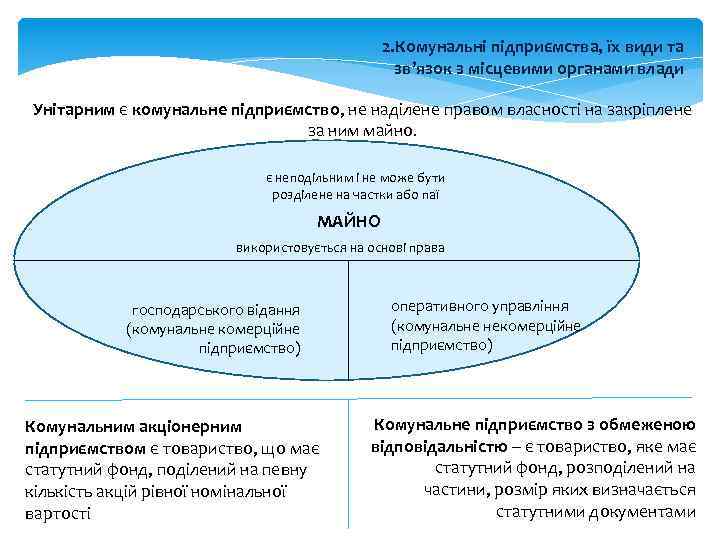 2.Комунальні підприємства, їх види та зв'язок з місцевими органами влади

Унітарним є комунальне підприємство, не наділене правом власності на закріплене за ним майно.

є неподільним і не може бути розділене на частки або паї

МАЙНО

використовується на основі права

господарського відання (комунальне комерційне підприємство)

оперативного управління (комунальне некомерційне підприємство)

Комунальним акціонерним підприємством є товариство, що має статутний фонд, поділений на певну кількість акцій рівної номінальної вартості

Комунальне підприємство з обмеженою відповідальністю – є товариство, яке має статутний фонд, розподілений на частини, розмір яких визначається статутними документами